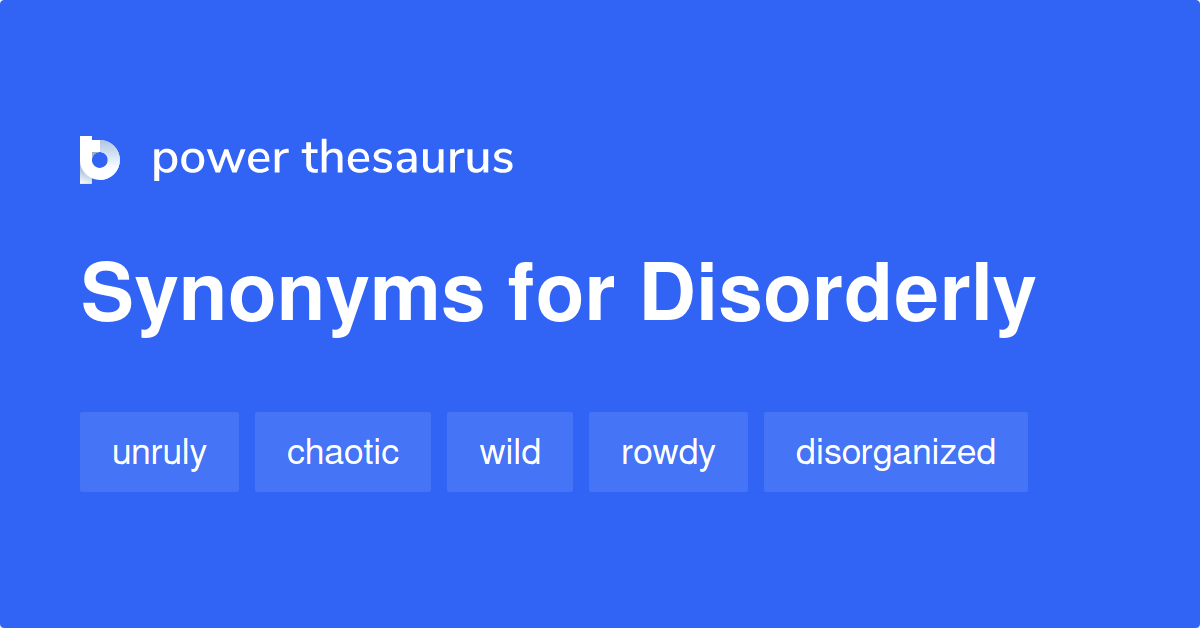 power thesaurus

Synonyms for Disorderly

unruly

chaotic

wild

rowdy

disorganized